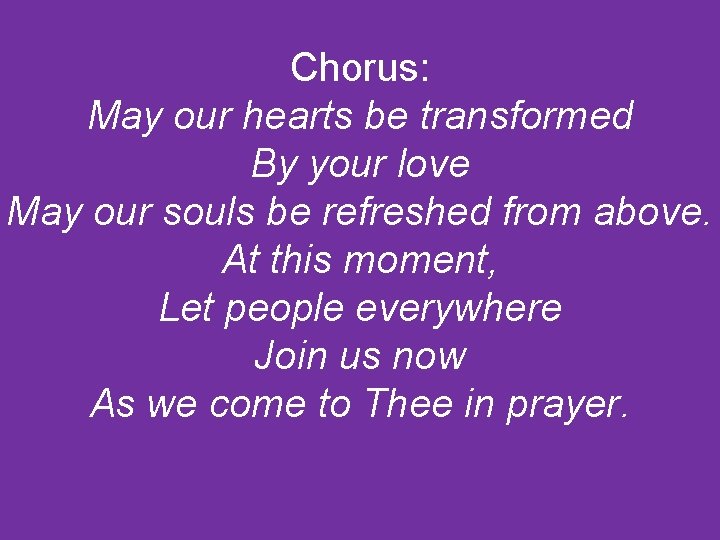 Chorus:
May our hearts be transformed
By your love
May our souls be refreshed from above.
At this moment,
Let people everywhere
Join us now
As we come to Thee in prayer.